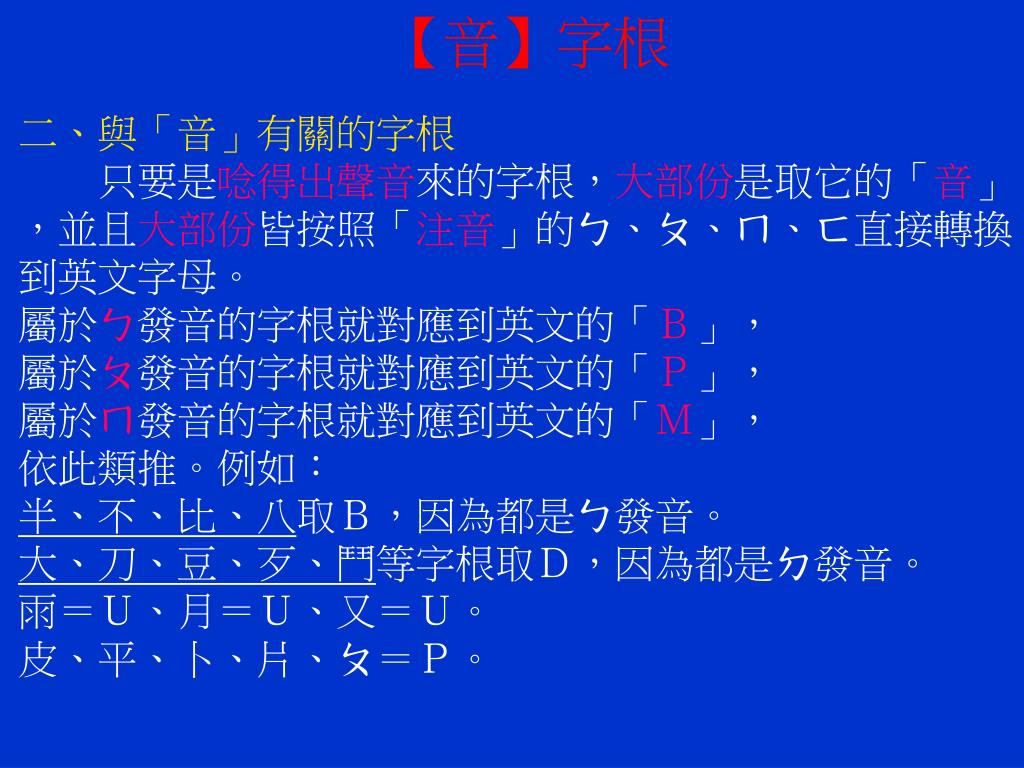 【音】字根

二、與「音」有關的字根

只要是唸得出聲音來的字根，大部份是取它的「音」，並且大部份皆按照「注音」的ㄅ、ㄆ、ㄇ、ㄈ直接轉換到英文字母。

屬於ㄅ發音的字根就對應到英文的「Ｂ」，
屬於ㄆ發音的字根就對應到英文的「Ｐ」，
屬於ㄇ發音的字根就對應到英文的「Ｍ」，
依此類推。例如：
半、不、比、八取Ｂ，因為都是ㄅ發音。
大、刀、豆、歹、鬥等字根取Ｄ，因為都是ㄉ發音。
雨＝Ｕ、月＝Ｕ、又＝Ｕ。
皮、平、卜、片、ㄆ＝Ｐ。